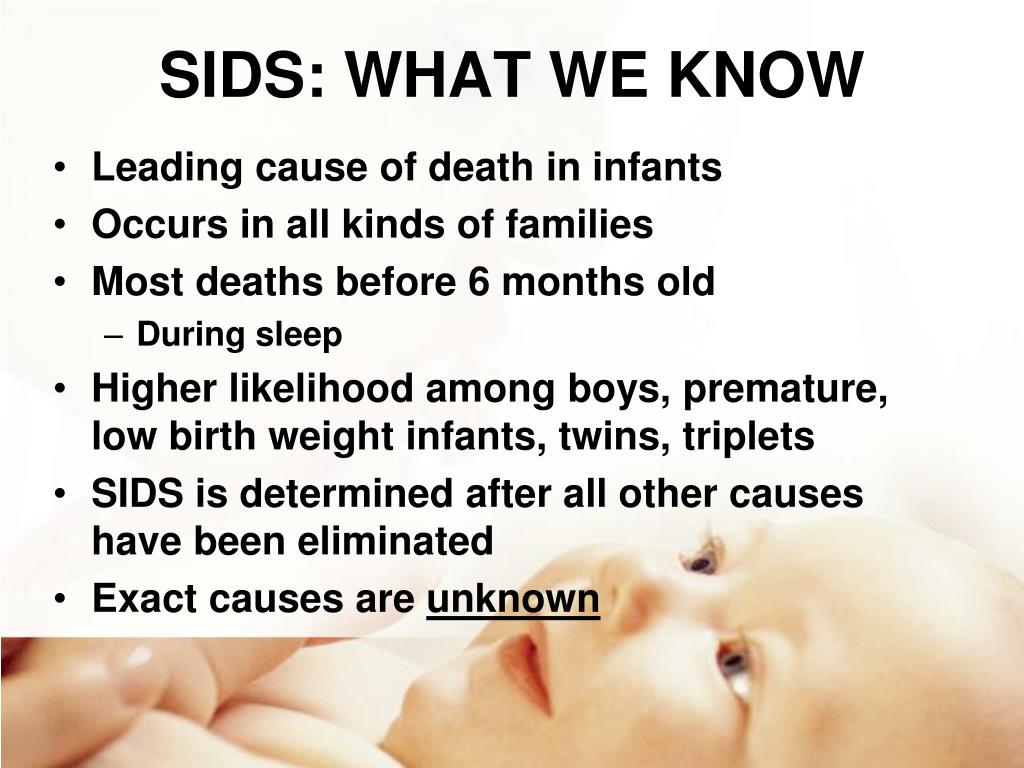 SIDS: WHAT WE KNOW

• Leading cause of death in infants
• Occurs in all kinds of families
• Most deaths before 6 months old
  – During sleep
• Higher likelihood among boys, premature, low birth weight infants, twins, triplets
• SIDS is determined after all other causes have been eliminated
• Exact causes are unknown